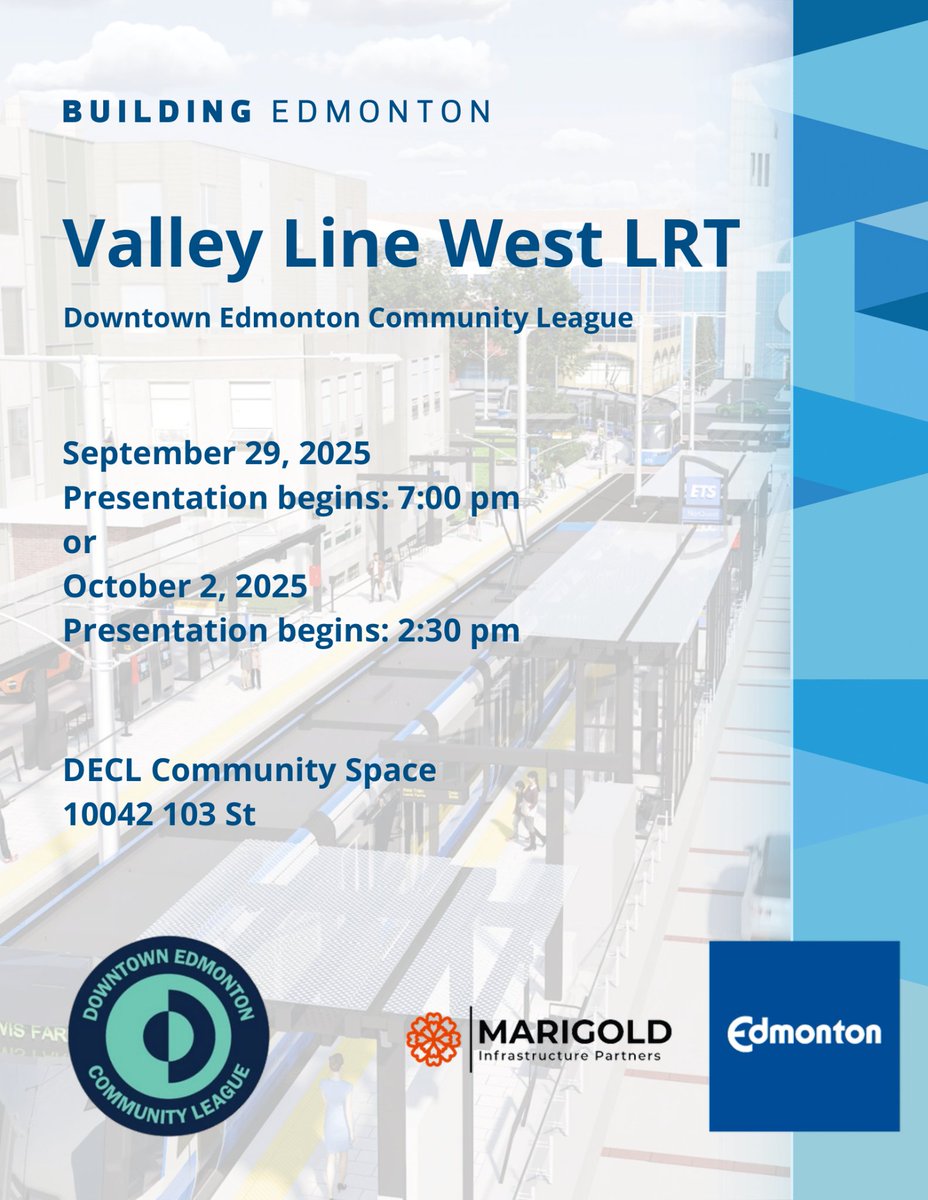 BUILDING EDMONTON

Valley Line West LRT

Downtown Edmonton Community League

September 29, 2025
Presentation begins: 7:00 pm
or
October 2, 2025
Presentation begins: 2:30 pm

DECL Community Space
10042 103 St

ETS

DOWNTOWN EDMONTON COMMUNITY LEAGUE

MARIGOLD Infrastructure Partners

Edmonton